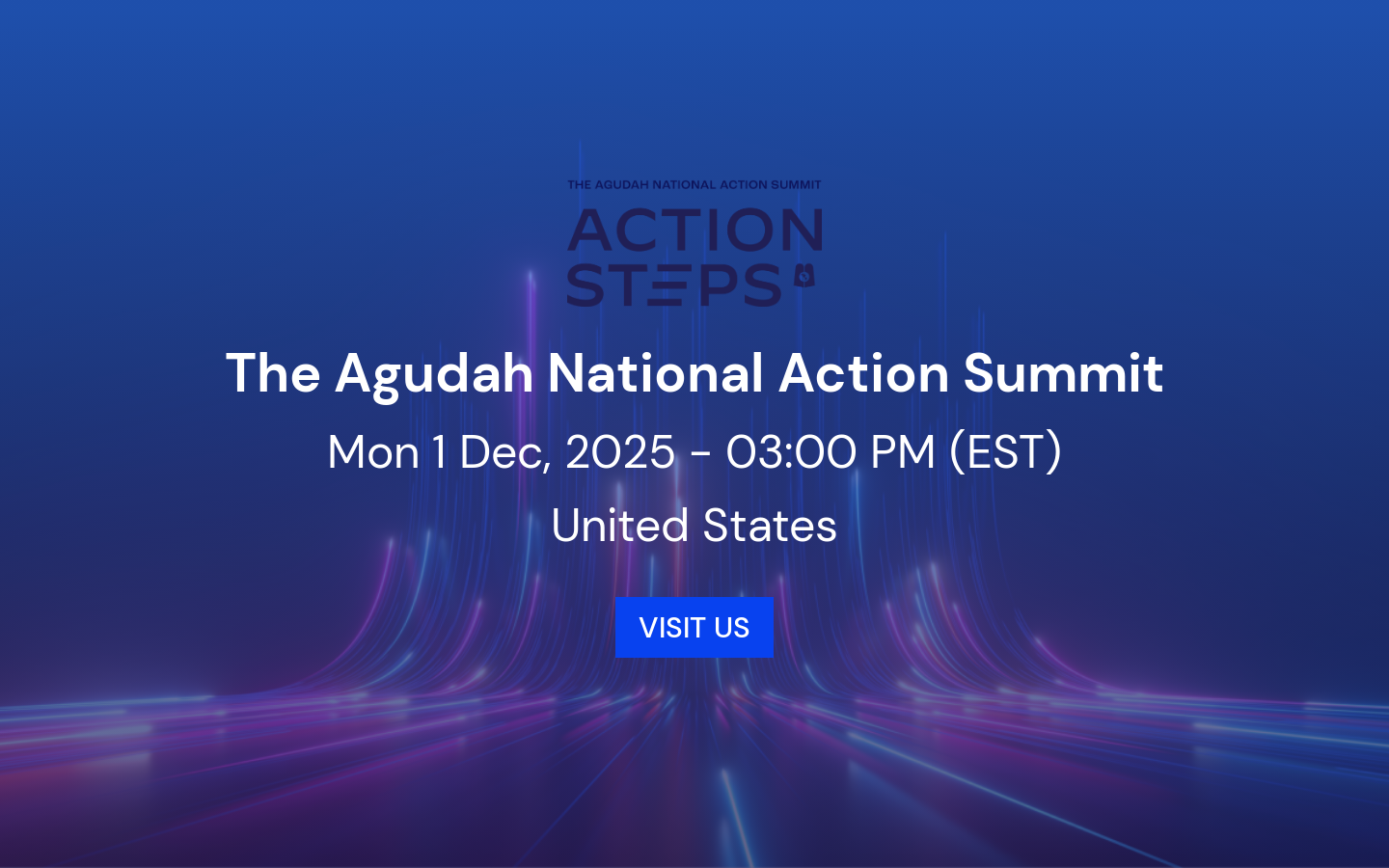 THE AGUDAH NATIONAL ACTION SUMMIT
ACTION STEPS

The Agudah National Action Summit

Mon 1 Dec, 2025 - 03:00 PM (EST)

United States

VISIT US